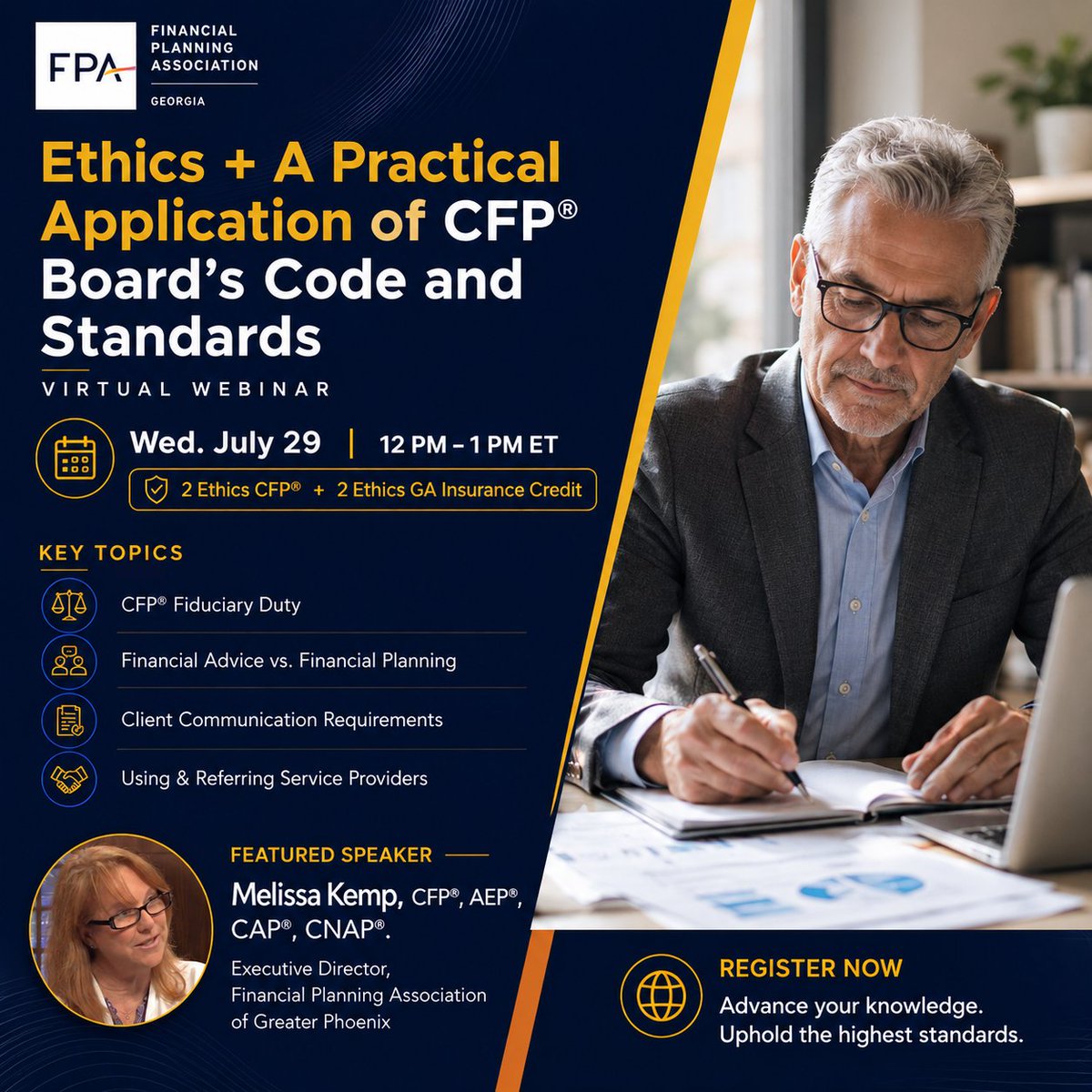 FPA FINANCIAL PLANNING ASSOCIATION

GEORGIA

Ethics + A Practical Application of CFP® Board's Code and Standards

VIRTUAL WEBINAR

Wed. July 29 | 12 PM – 1 PM ET

2 Ethics CFP® + 2 Ethics GA Insurance Credit

KEY TOPICS

CFP® Fiduciary Duty

Financial Advice vs. Financial Planning

Client Communication Requirements

Using & Referring Service Providers

FEATURED SPEAKER

Melissa Kemp, CFP®, AEP®, CAP®, CNAP®.

Executive Director, Financial Planning Association of Greater Phoenix

REGISTER NOW

Advance your knowledge. Uphold the highest standards.